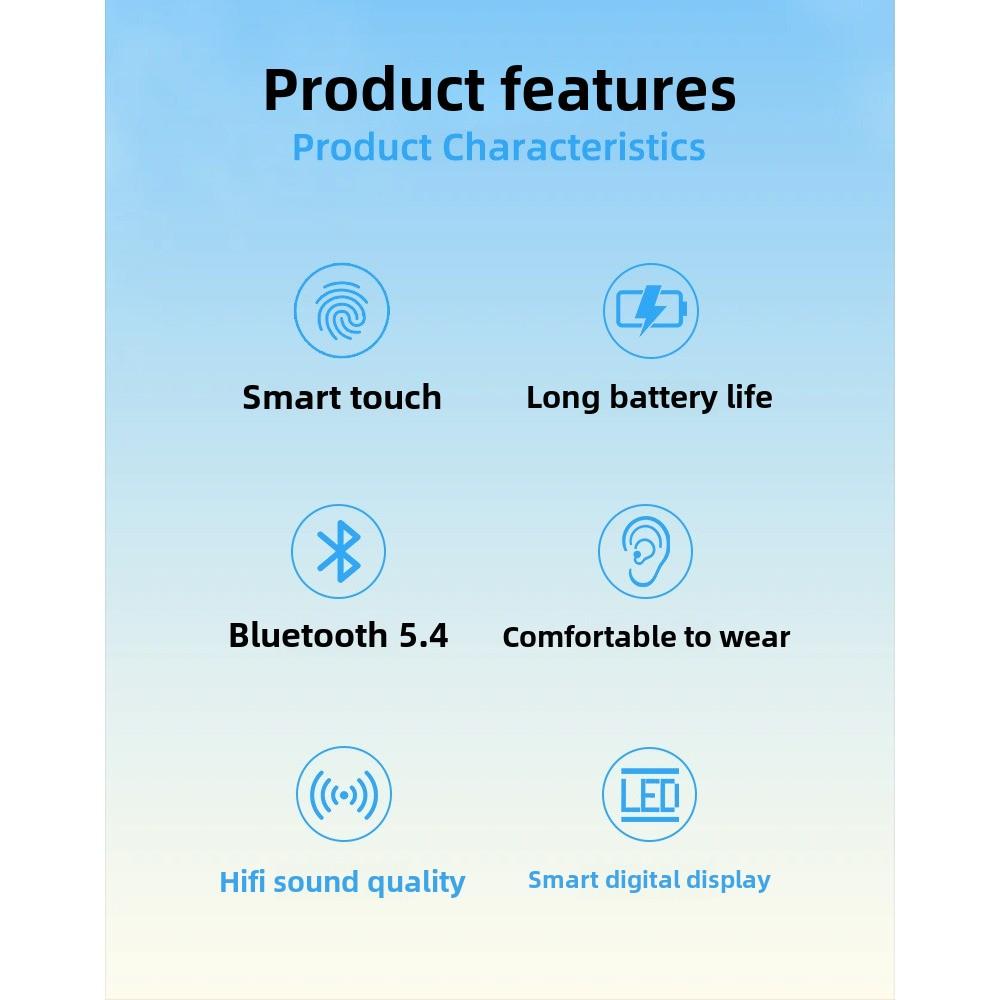 Product features
Product Characteristics

Smart touch

Long battery life

Bluetooth 5.4

Comfortable to wear

Hifi sound quality

LED

Smart digital display